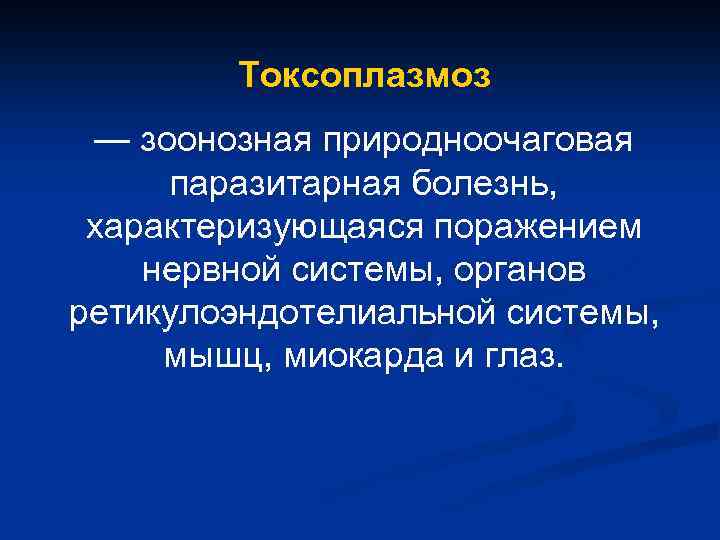 Токсоплазмоз

— зоонозная природноочаговая паразитарная болезнь, характеризующаяся поражением нервной системы, органов ретикулоэндотелиальной системы, мышц, миокарда и глаз.